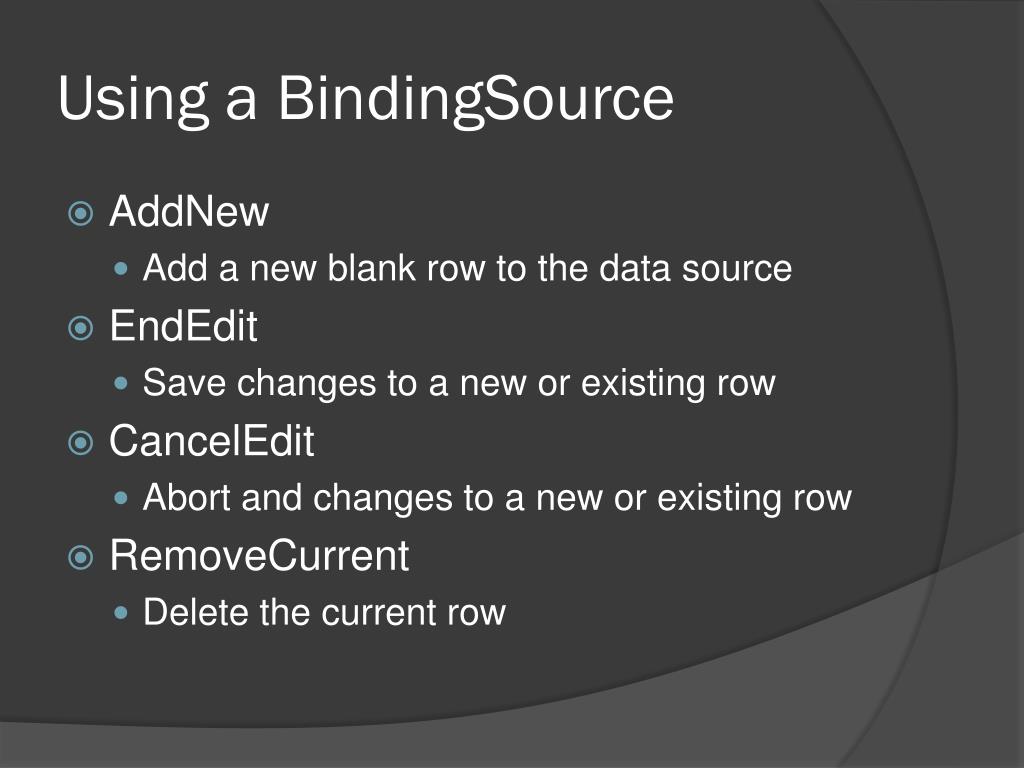 Using a BindingSource

AddNew
Add a new blank row to the data source

EndEdit
Save changes to a new or existing row

CancelEdit
Abort and changes to a new or existing row

RemoveCurrent
Delete the current row